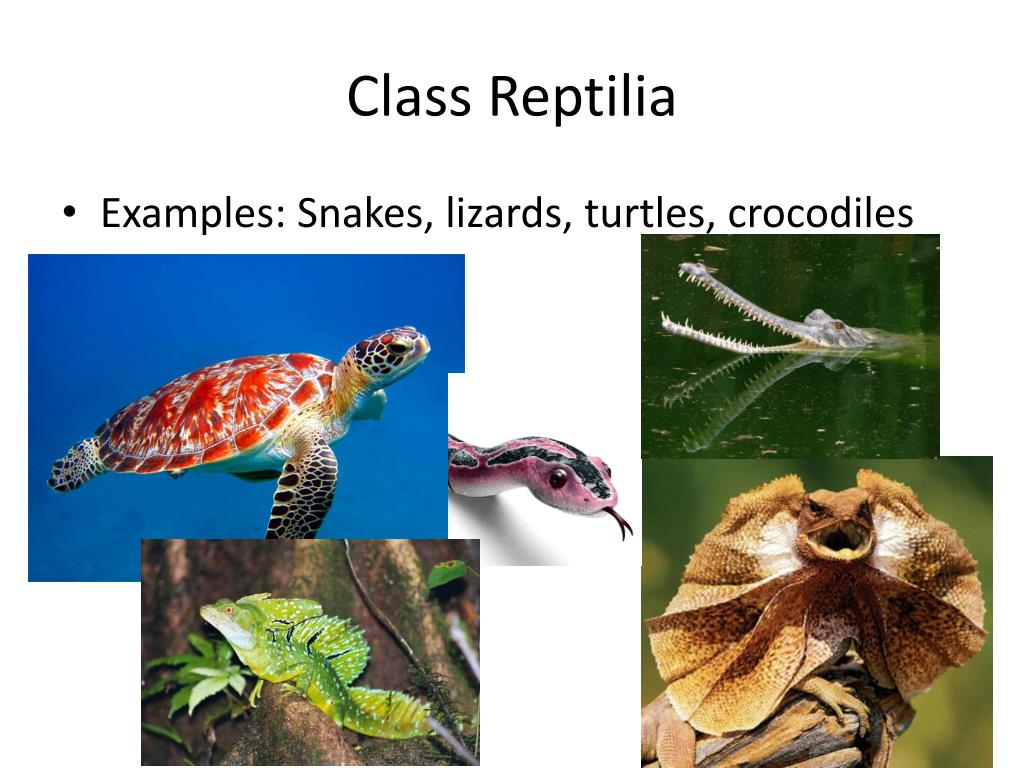 Class Reptilia

• Examples: Snakes, lizards, turtles, crocodiles